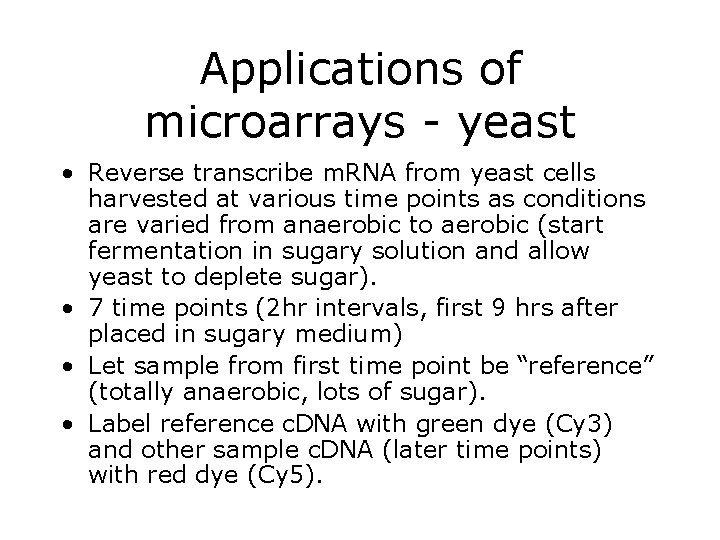 Applications of microarrays - yeast

• Reverse transcribe mRNA from yeast cells harvested at various time points as conditions are varied from anaerobic to aerobic (start fermentation in sugary solution and allow yeast to deplete sugar).
• 7 time points (2hr intervals, first 9 hrs after placed in sugary medium)
• Let sample from first time point be “reference” (totally anaerobic, lots of sugar).
• Label reference cDNA with green dye (Cy3) and other sample cDNA (later time points) with red dye (Cy5).